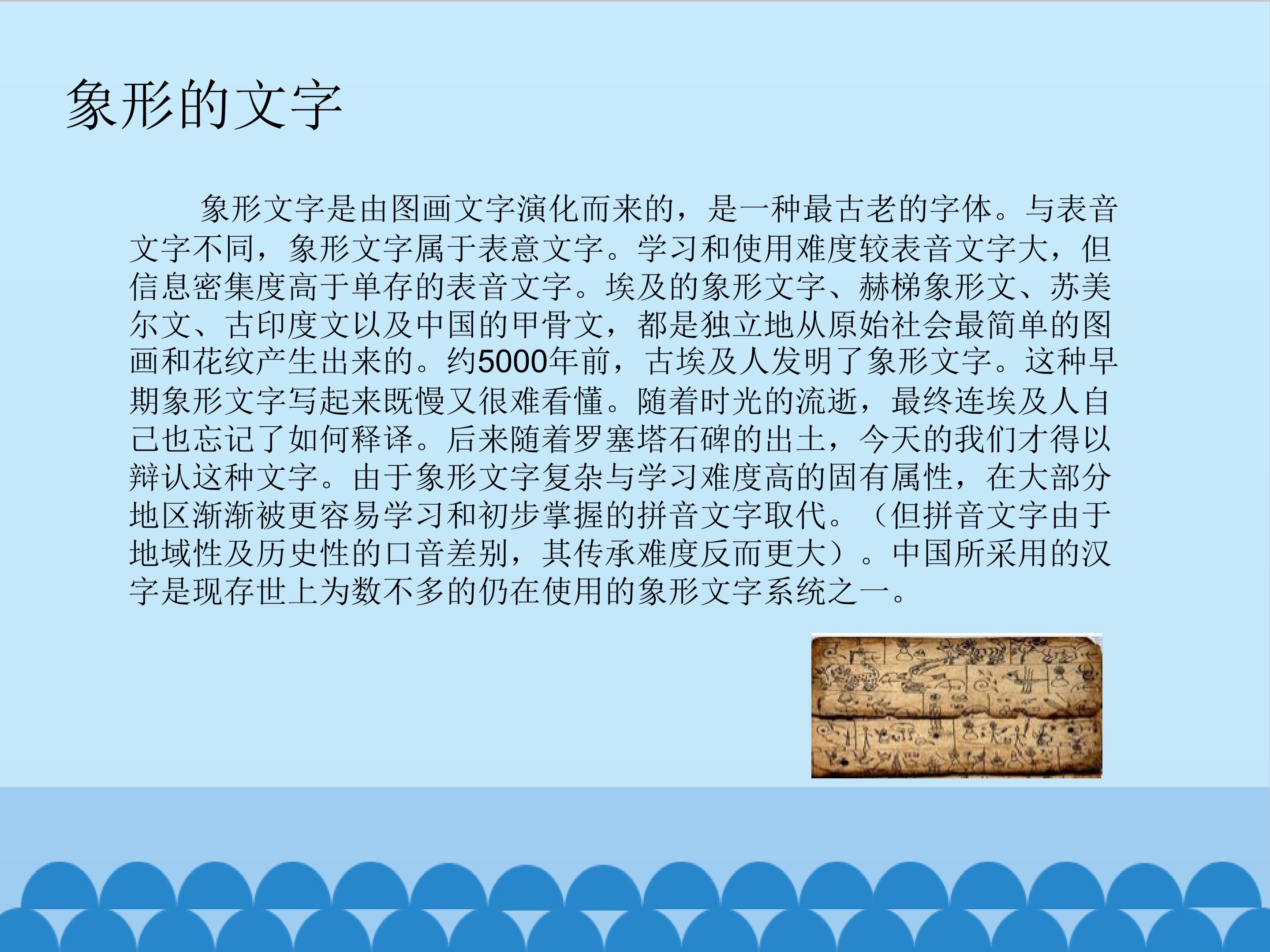 象形的文字

象形文字是由图画文字演化而来的，是一种最古老的字体。与表音文字不同，象形文字属于表意文字。学习和使用难度较表音文字大，但信息密集度高于单存的表音文字。埃及的象形文字、赫梯象形文、苏美尔文、古印度文以及中国的甲骨文，都是独立地从原始社会最简单的图画和花纹产生出来的。约5000年前，古埃及人发明了象形文字。这种早期象形文字写起来既慢又很难看懂。随着时光的流逝，最终连埃及人自己也忘记了如何释译。后来随着罗塞塔石碑的出土，今天的我们才得以辩认这种文字。由于象形文字复杂与学习难度高的固有属性，在大部分地区渐渐被更容易学习和初步掌握的拼音文字取代。（但拼音文字由于地域性及历史性的口音差别，其传承难度反而更大）。中国所采用的汉字是现存世上为数不多的仍在使用的象形文字系统之一。